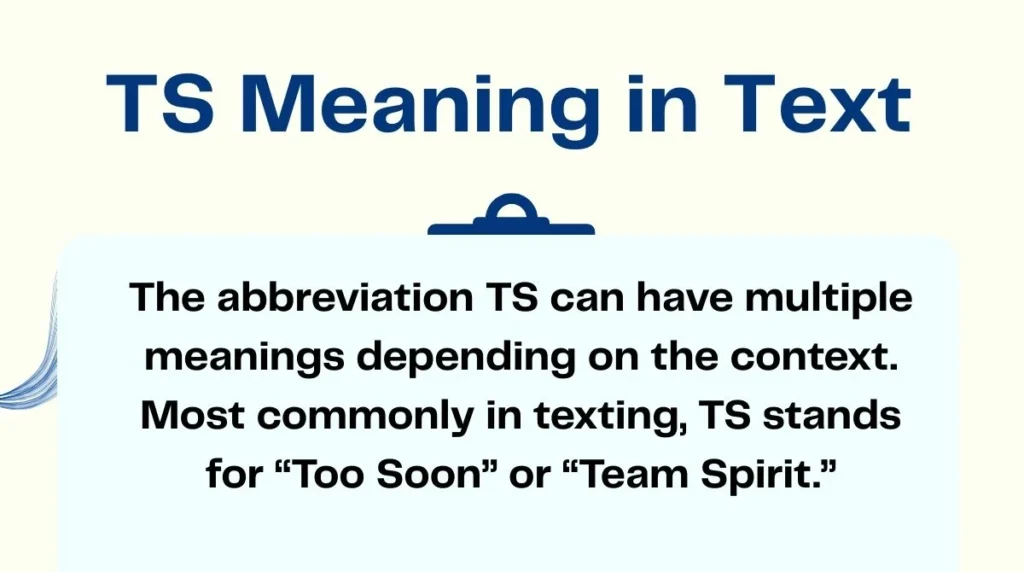 TS Meaning in Text

The abbreviation TS can have multiple meanings depending on the context. Most commonly in texting, TS stands for “Too Soon” or “Team Spirit.”